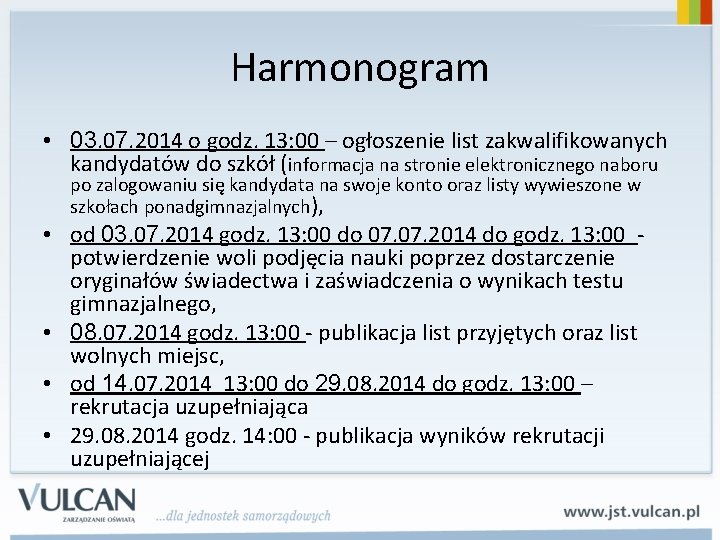 Harmonogram

• 03.07.2014 o godz. 13:00 – ogłoszenie list zakwalifikowanych kandydatów do szkół (informacja na stronie elektronicznego naboru po zalogowaniu się kandydata na swoje konto oraz listy wywieszone w szkołach ponadgimnazjalnych),

• od 03.07.2014 godz. 13:00 do 07.07.2014 do godz. 13:00 - potwierdzenie woli podjęcia nauki poprzez dostarczenie oryginałów świadectwa i zaświadczenia o wynikach testu gimnazjalnego,

• 08.07.2014 godz. 13:00 - publikacja list przyjętych oraz list wolnych miejsc,

• od 14.07.2014 13:00 do 29.08.2014 do godz. 13:00 – rekrutacja uzupełniająca

• 29.08.2014 godz. 14:00 - publikacja wyników rekrutacji uzupełniającej

VULCAN
ZARZĄDZANIE OŚWIATĄ
...dla jednostek samorządowych
www.jst.vulcan.pl